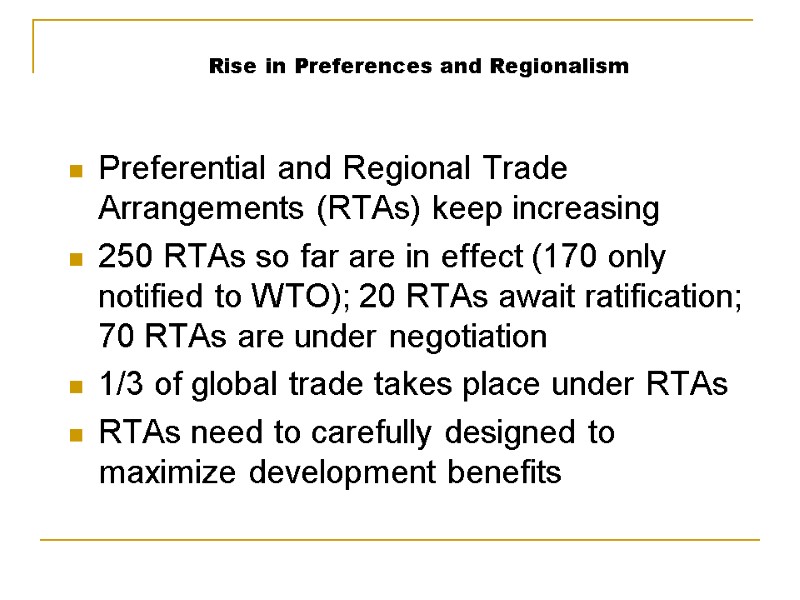 Rise in Preferences and Regionalism

Preferential and Regional Trade Arrangements (RTAs) keep increasing

250 RTAs so far are in effect (170 only notified to WTO); 20 RTAs await ratification; 70 RTAs are under negotiation

1/3 of global trade takes place under RTAs

RTAs need to carefully designed to maximize development benefits